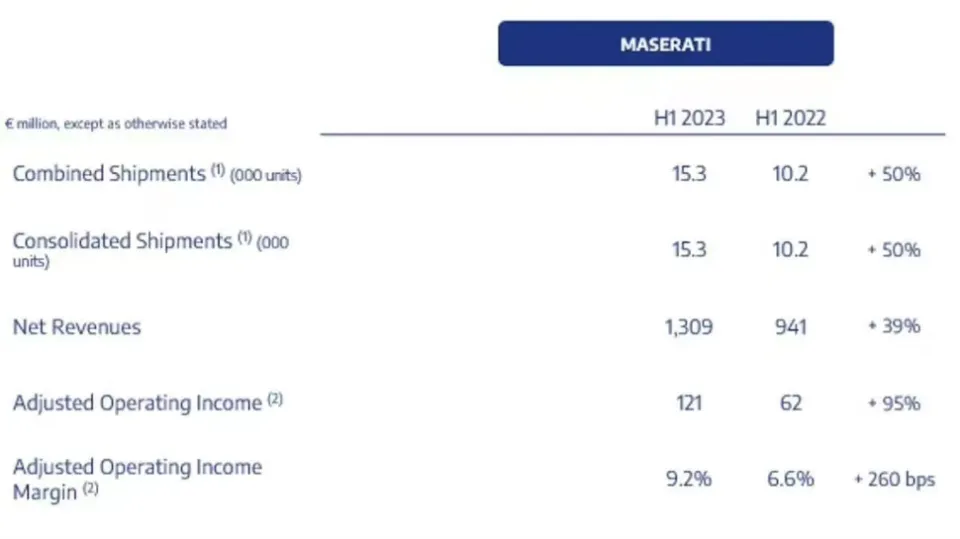 MASERATI

| € million, except as otherwise stated | H1 2023 | H1 2022 | |
|---|---|---|---|
| Combined Shipments $^{(1)}$ (000 units) | 15.3 | 10.2 | + 50% |
| Consolidated Shipments $^{(1)}$ (000 units) | 15.3 | 10.2 | + 50% |
| Net Revenues | 1,309 | 941 | + 39% |
| Adjusted Operating Income $^{(2)}$ | 121 | 62 | + 95% |
| Adjusted Operating Income Margin $^{(2)}$ | 9.2% | 6.6% | + 260 bps |